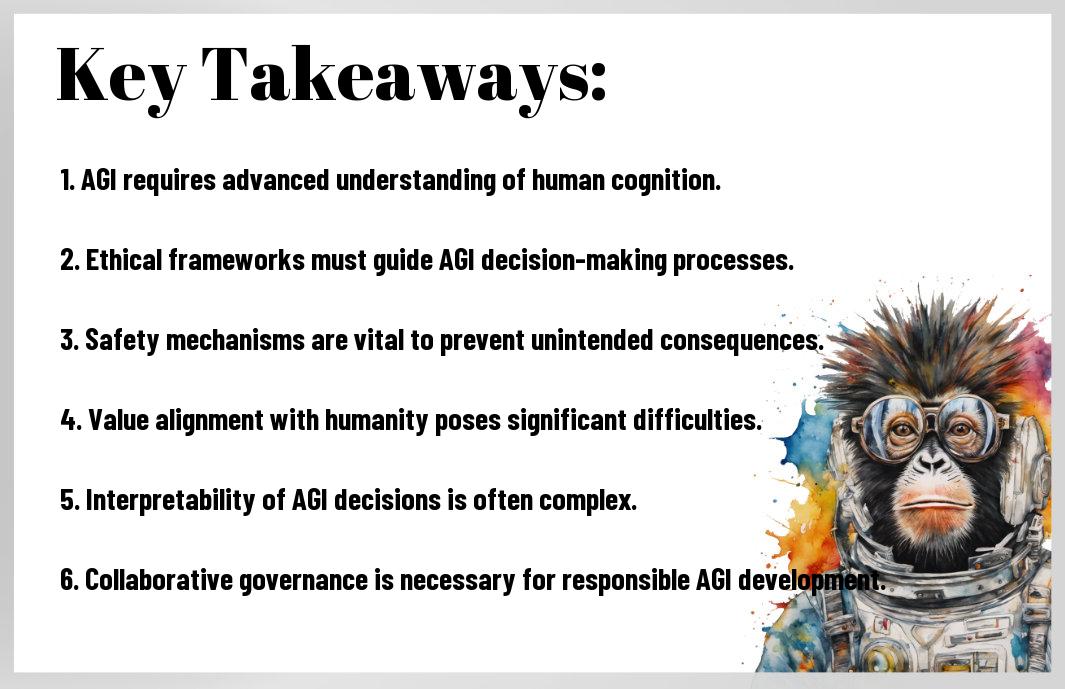 Key Takeaways:

1. AGI requires advanced understanding of human cognition.

2. Ethical frameworks must guide AGI decision-making processes.

3. Safety mechanisms are vital to prevent unintended consequences.

4. Value alignment with humanity poses significant difficulties.

5. Interpretability of AGI decisions is often complex.

6. Collaborative governance is necessary for responsible AGI development.